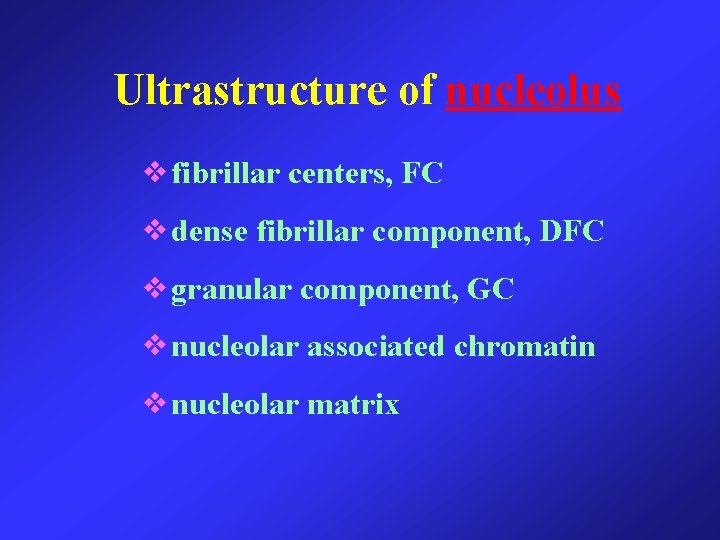 Ultrastructure of nucleolus

❖ fibrillar centers, FC

❖ dense fibrillar component, DFC

❖ granular component, GC

❖ nucleolar associated chromatin

❖ nucleolar matrix